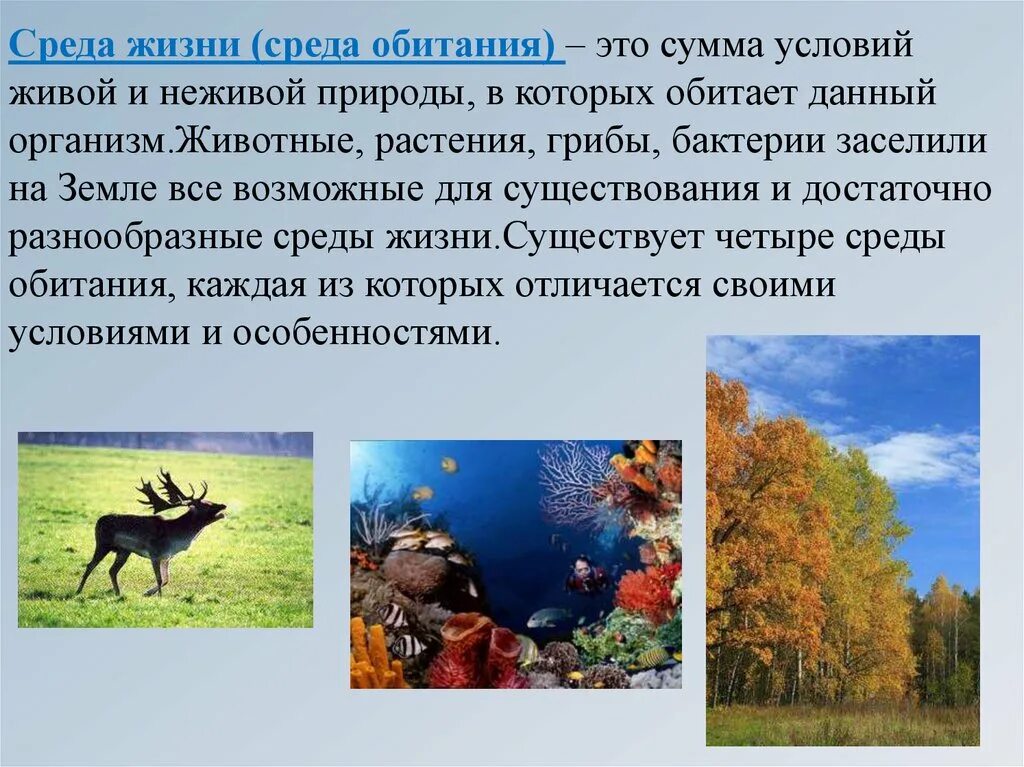 Среда жизни (среда обитания) – это сумма условий живой и неживой природы, в которых обитает данный организм.Животные, растения, грибы, бактерии заселили на Земле все возможные для существования и достаточно разнообразные среды жизни.Существует четыре среды обитания, каждая из которых отличается своими условиями и особенностями.